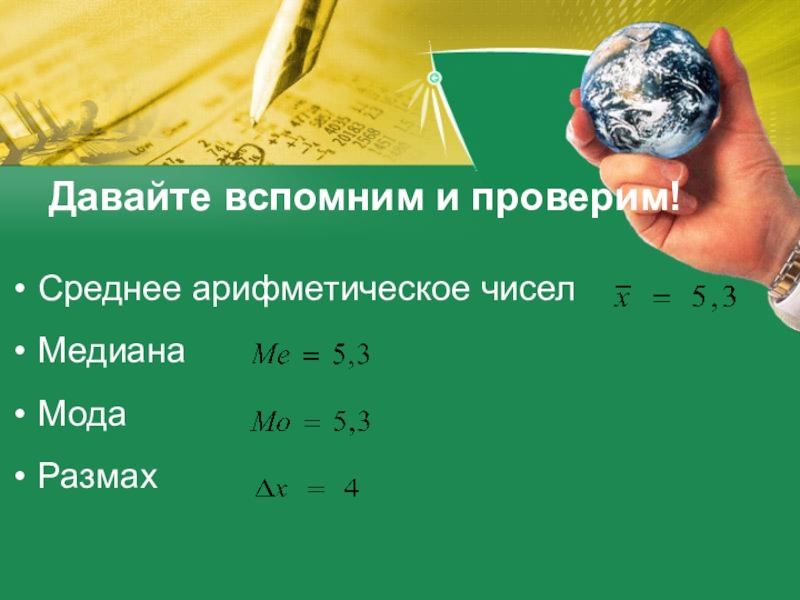 Давайте вспомним и проверим!

• Среднее арифметическое чисел $\overline{x} = 5,3$

• Медиана $Me = 5,3$

• Мода $Mo = 5,3$

• Размах $\Delta x = 4$